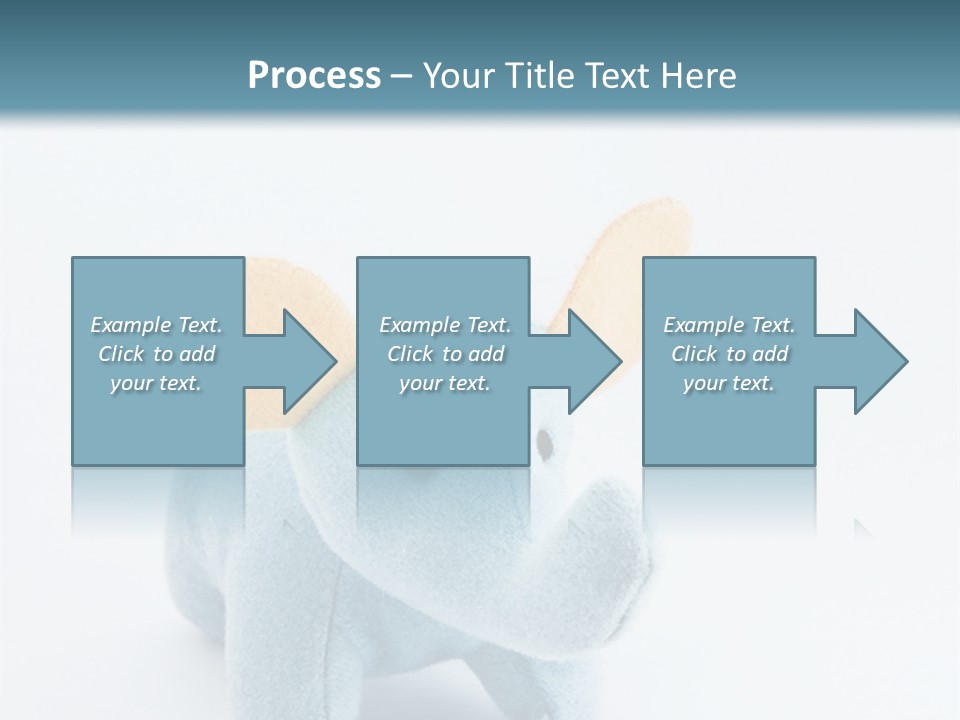 Process – Your Title Text Here

Example Text. Click to add your text.

Example Text. Click to add your text.

Example Text. Click to add your text.